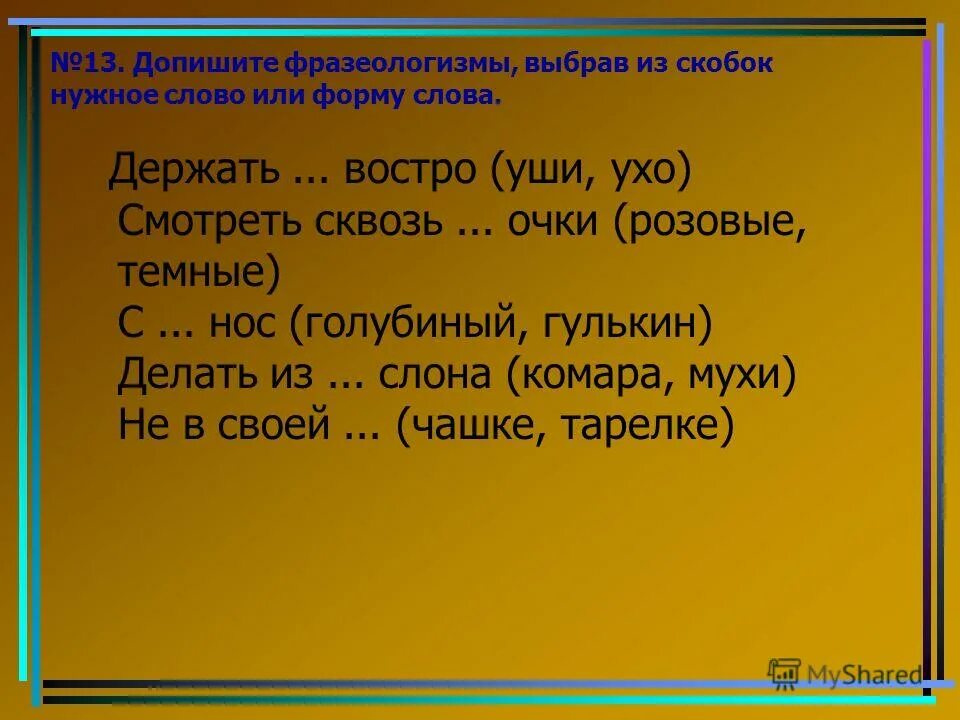 №13. Допишите фразеологизмы, выбрав из скобок нужное слово или форму слова.

Держать ... востро (уши, ухо)
Смотреть сквозь ... очки (розовые, темные)
С ... нос (голубиный, гулькин)
Делать из ... слона (комара, мухи)
Не в своей ... (чашке, тарелке)

MyShared